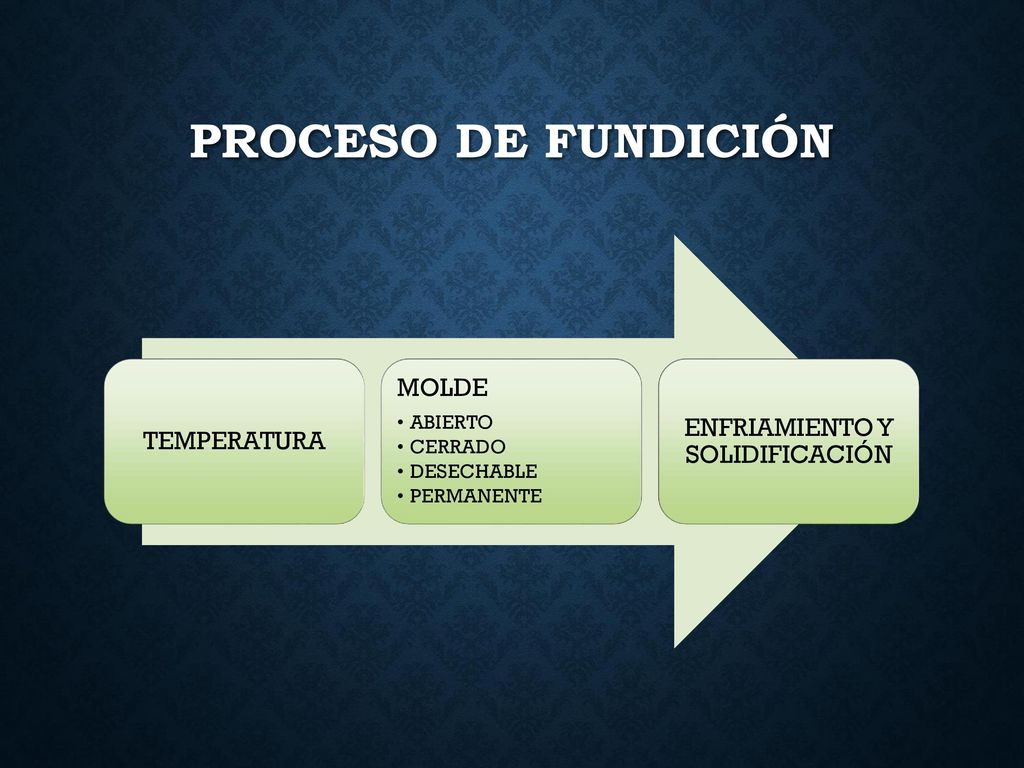 PROCESO DE FUNDICIÓN

TEMPERATURA

MOLDE
• ABIERTO
• CERRADO
• DESECHABLE
• PERMANENTE

ENFRIAMIENTO Y SOLIDIFICACIÓN